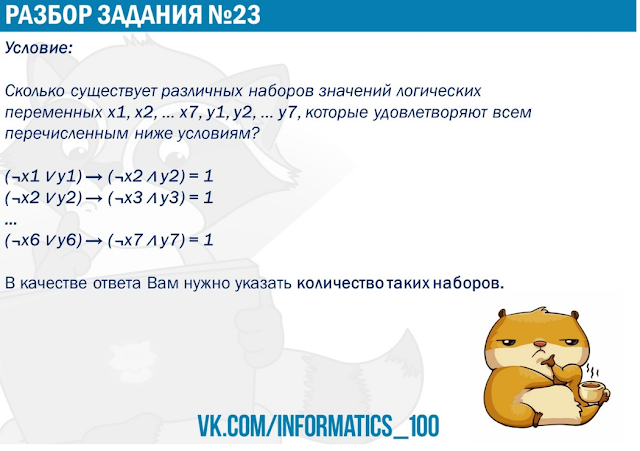 РАЗБОР ЗАДАНИЯ №23

Условие:

Сколько существует различных наборов значений логических переменных x1, x2, ... x7, y1, y2, ... y7, которые удовлетворяют всем перечисленным ниже условиям?

$(\neg x1 \vee y1) \rightarrow (\neg x2 \wedge y2) = 1$
$(\neg x2 \vee y2) \rightarrow (\neg x3 \wedge y3) = 1$
...
$(\neg x6 \vee y6) \rightarrow (\neg x7 \wedge y7) = 1$

В качестве ответа Вам нужно указать количество таких наборов.

VK.COM/INFORMATICS_100